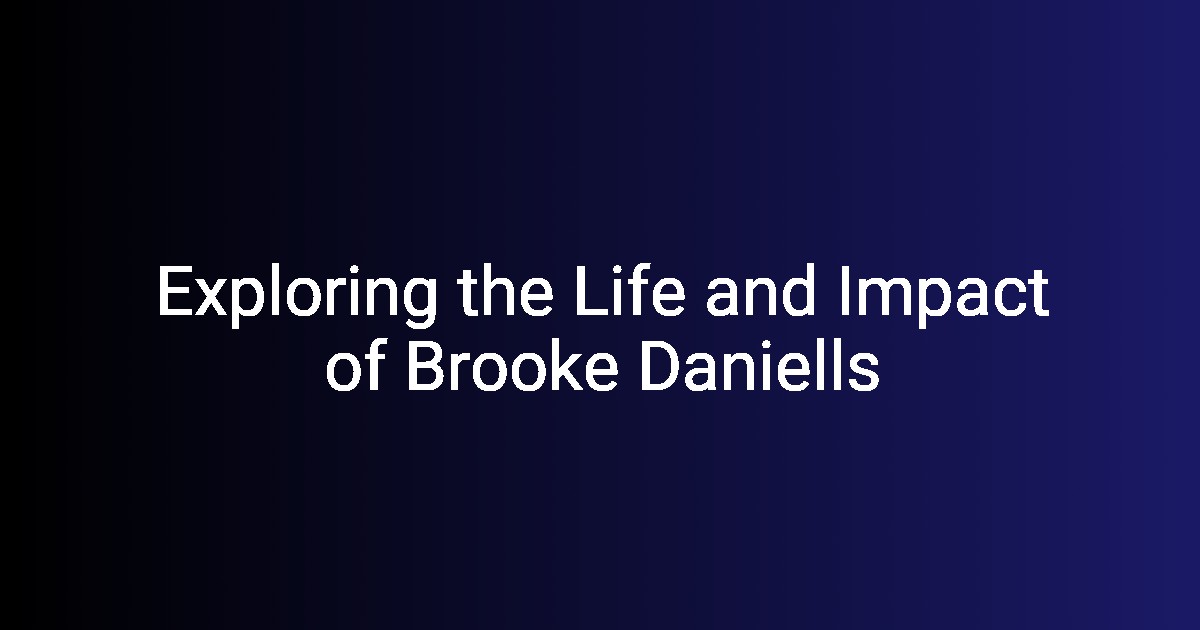 Exploring the Life and Impact of Brooke Daniells